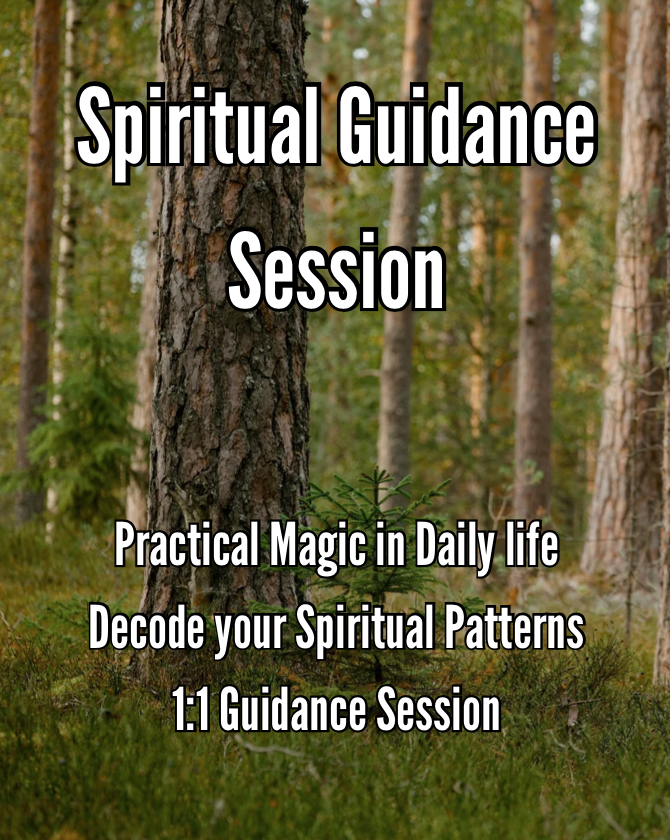 Spiritual Guidance Session

Practical Magic in Daily life
Decode your Spiritual Patterns
1:1 Guidance Session